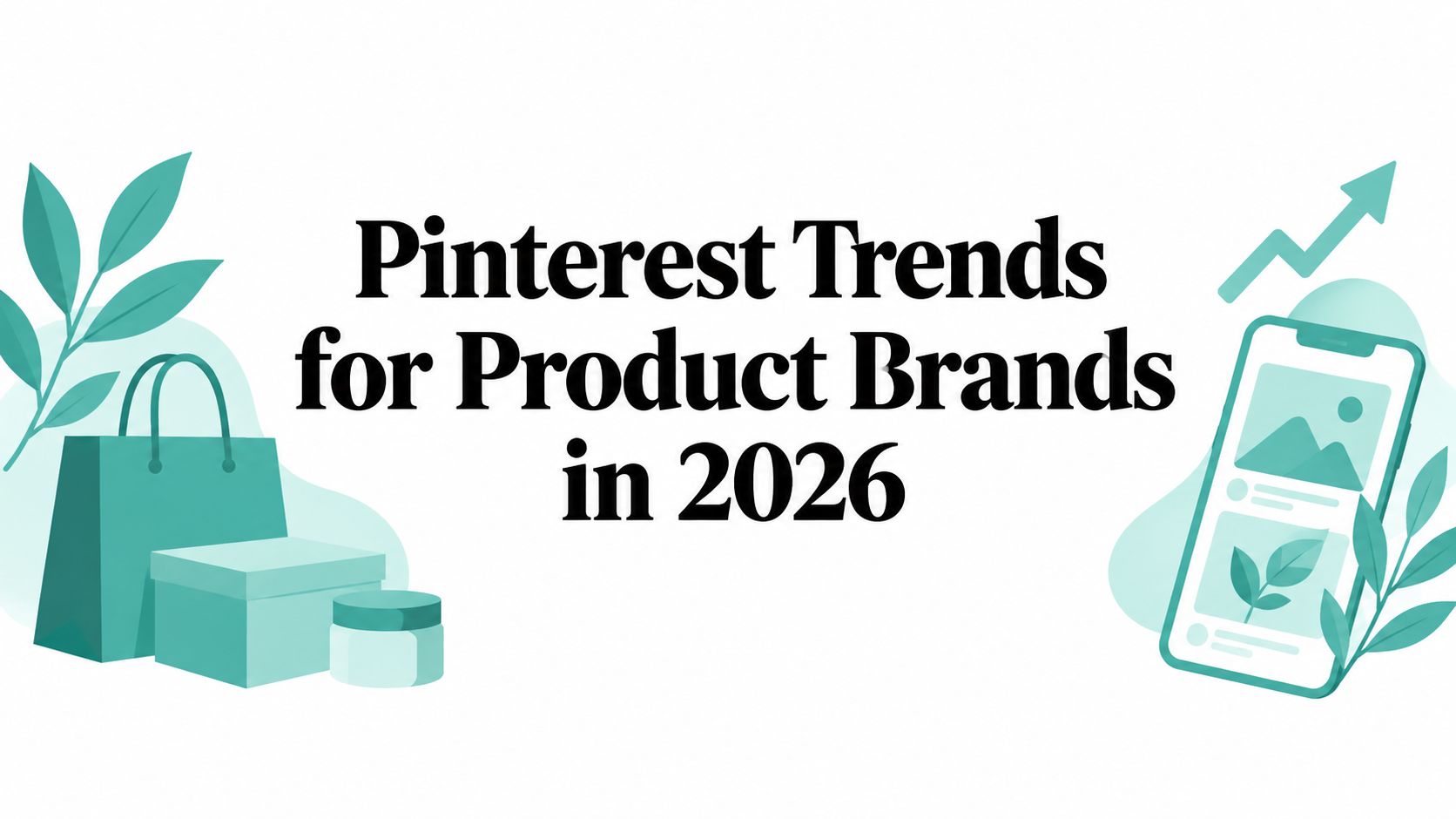 Pinterest Trends
for Product Brands
in 2026